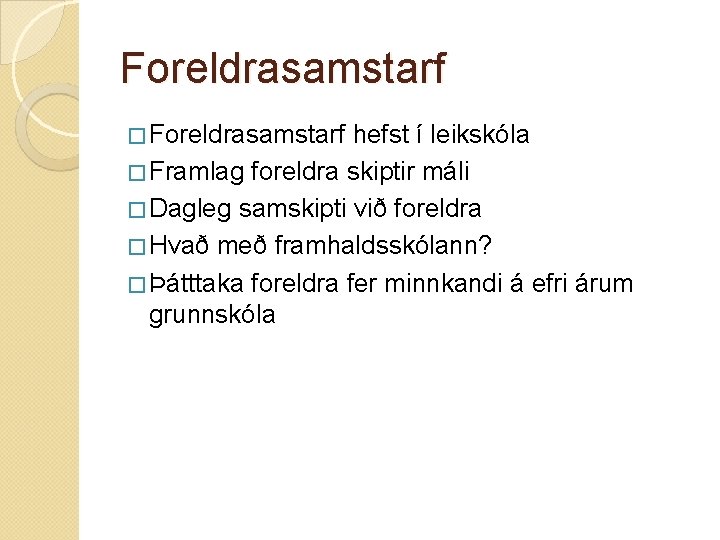 Foreldrasamstarf

□ Foreldrasamstarf hefst í leikskóla
□ Framlag foreldra skiptir máli
□ Dagleg samskipti við foreldra
□ Hvað með framhaldsskólann?
□ Þátttaka foreldra fer minnkandi á efri árum grunnskóla